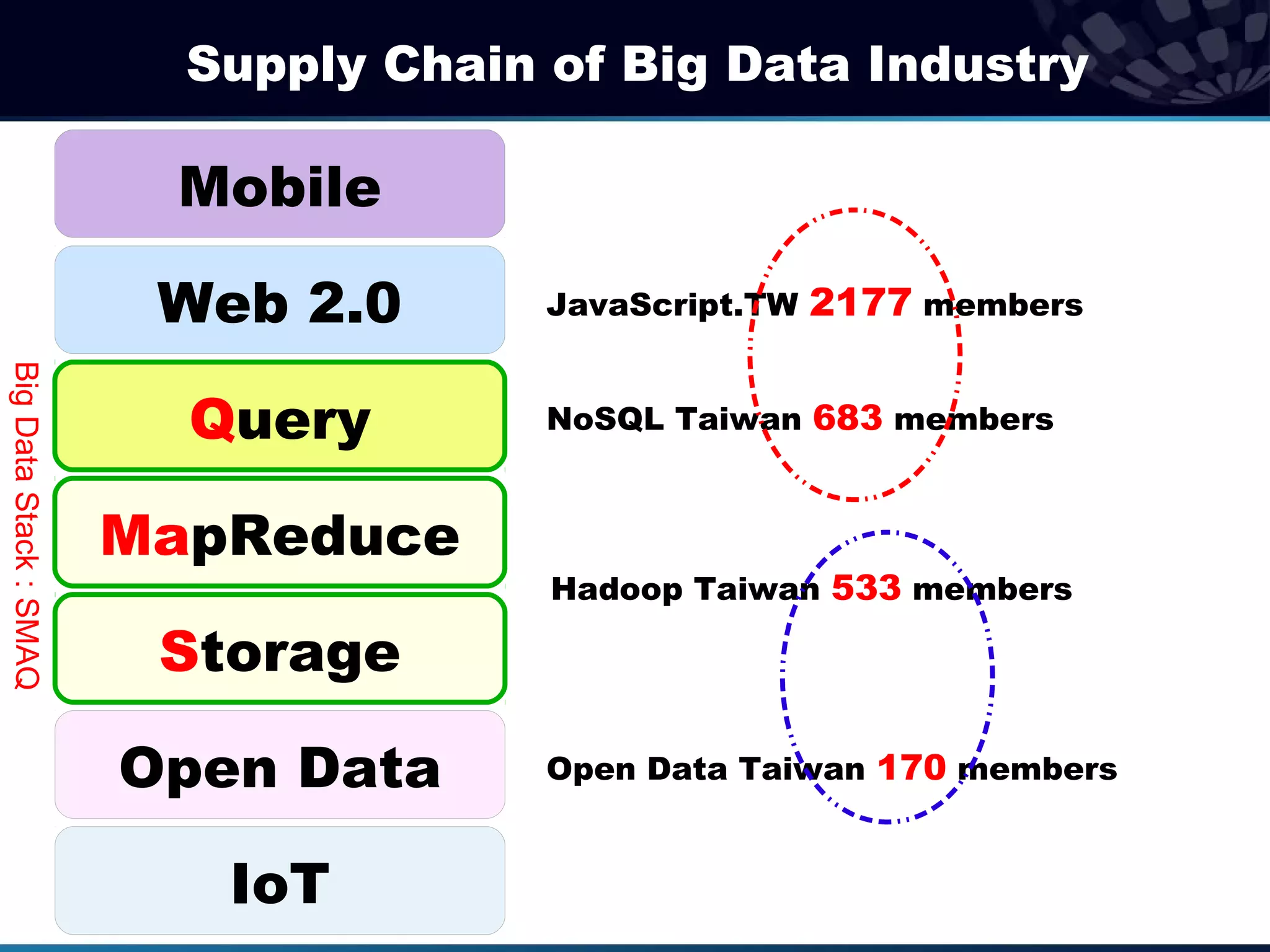 Supply Chain of Big Data Industry

Big Data Stack : SMAQ

Mobile

Web 2.0

Query

MapReduce

Storage

Open Data

IoT

JavaScript.TW 2177 members

NoSQL Taiwan 683 members

Hadoop Taiwan 533 members

Open Data Taiwan 170 members